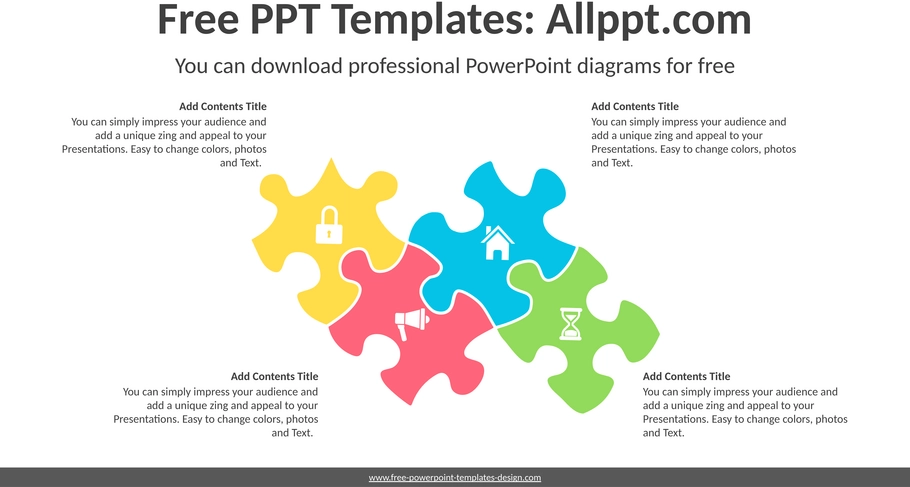 Free PPT Templates: Allppt.com

You can download professional PowerPoint diagrams for free

Add Contents Title
You can simply impress your audience and add a unique zing and appeal to your Presentations. Easy to change colors, photos and Text.

Add Contents Title
You can simply impress your audience and add a unique zing and appeal to your Presentations. Easy to change colors, photos and Text.

Add Contents Title
You can simply impress your audience and add a unique zing and appeal to your Presentations. Easy to change colors, photos and Text.

Add Contents Title
You can simply impress your audience and add a unique zing and appeal to your Presentations. Easy to change colors, photos and Text.

www.free-powerpoint-templates-design.com